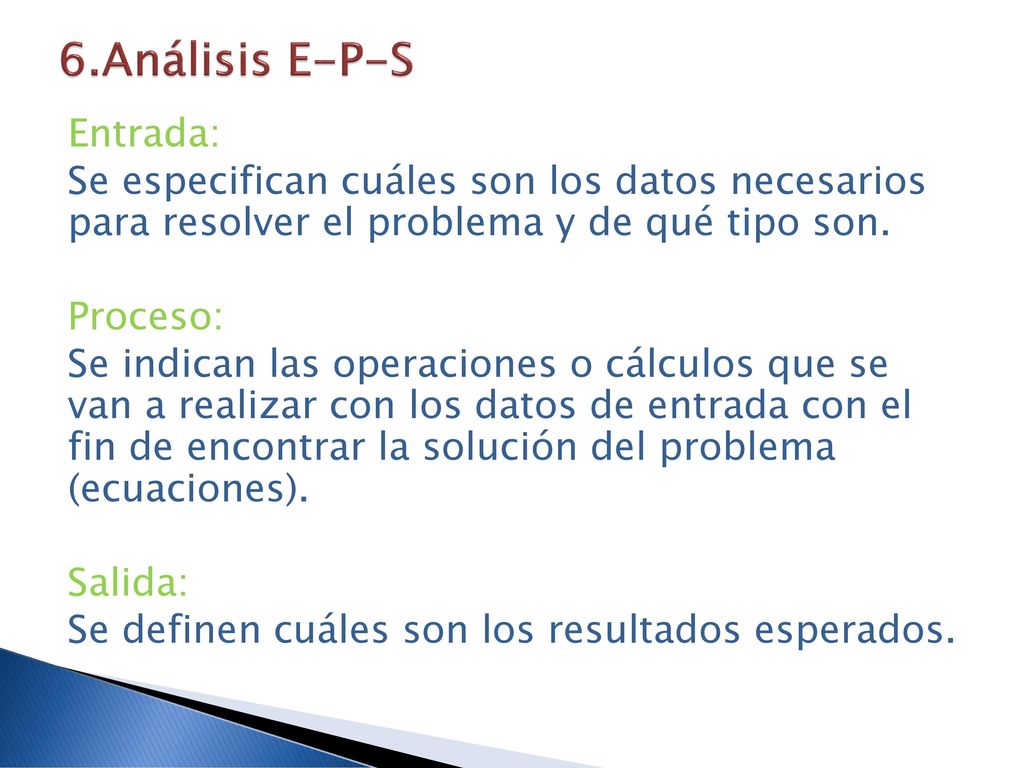 6.Análisis E-P-S

Entrada:
Se especifican cuáles son los datos necesarios para resolver el problema y de qué tipo son.

Proceso:
Se indican las operaciones o cálculos que se van a realizar con los datos de entrada con el fin de encontrar la solución del problema (ecuaciones).

Salida:
Se definen cuáles son los resultados esperados.